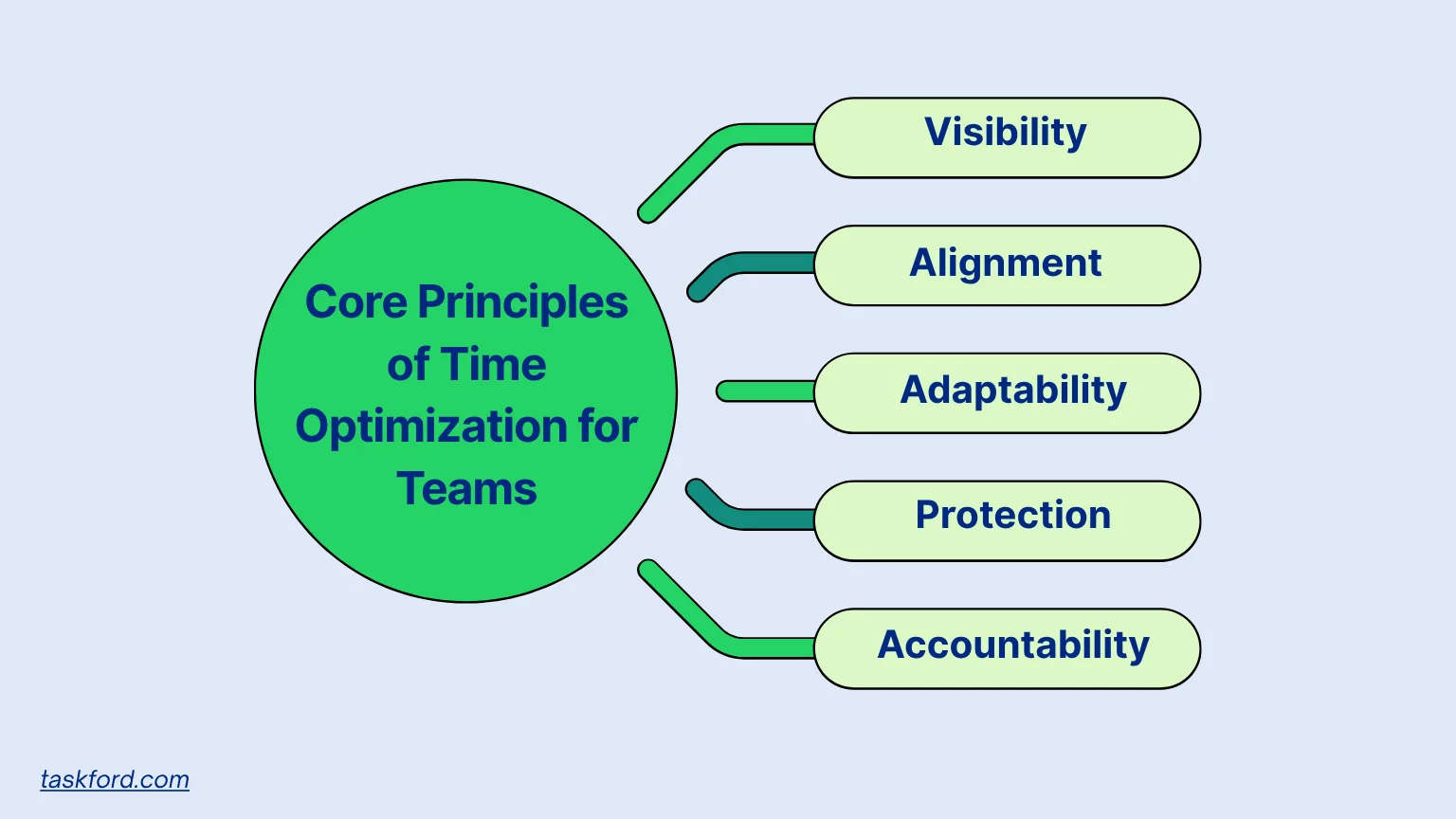 Core Principles of Time Optimization for Teams

Visibility

Alignment

Adaptability

Protection

Accountability

taskford.com